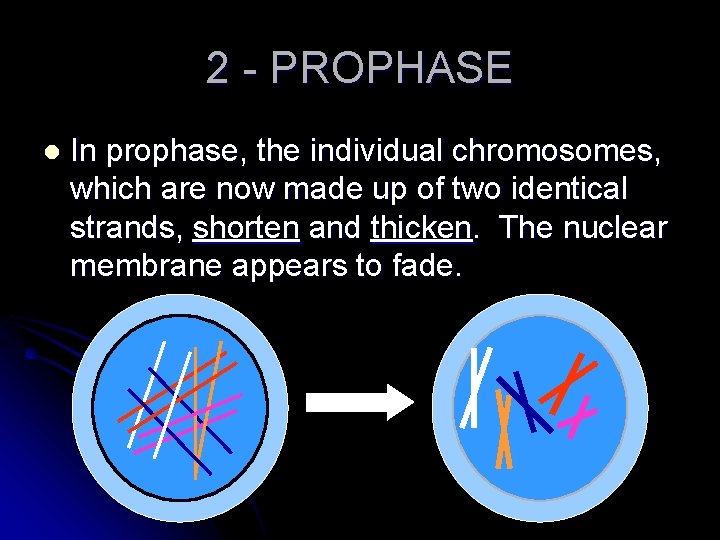 2 - PROPHASE

In prophase, the individual chromosomes, which are now made up of two identical strands, shorten and thicken. The nuclear membrane appears to fade.